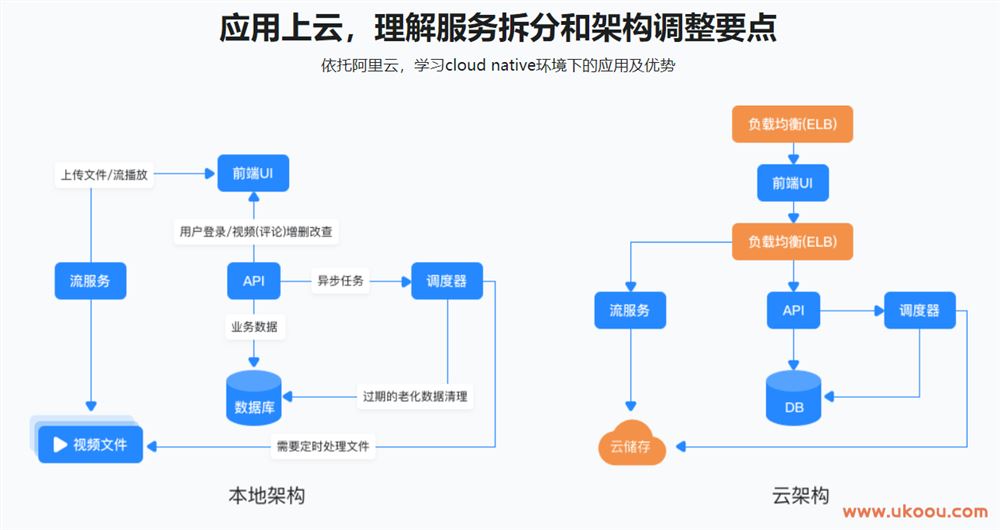 应用上云，理解服务拆分和架构调整要点

依托阿里云，学习cloud native环境下的应用及优势

上传文件/流播放

前端UI

用户登录/视频(评论)增删改查

流服务

API

异步任务

调度器

业务数据

数据库

过期的老化数据清理

视频文件

需要定时处理文件

本地架构

负载均衡(ELB)

前端UI

负载均衡(ELB)

流服务

API

调度器

DB

云储存

云架构

www.ukoou.com